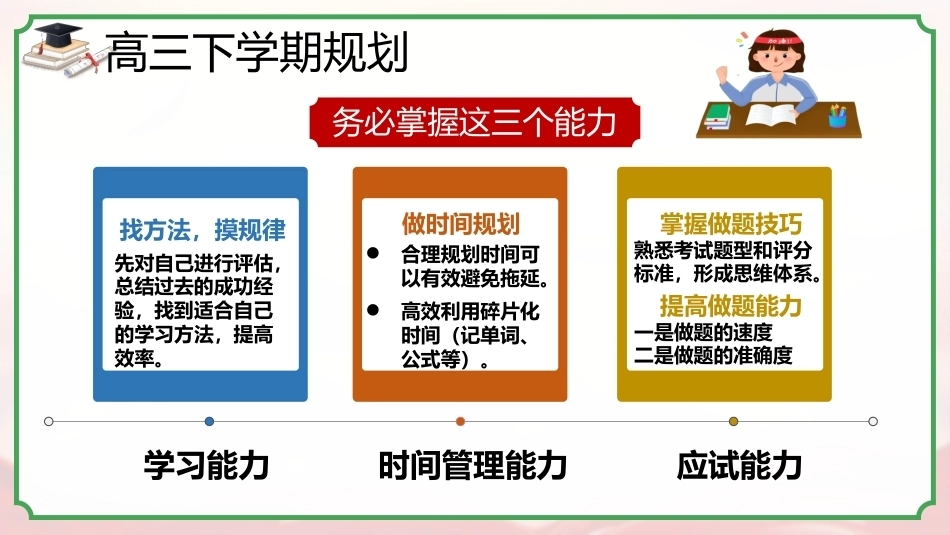 高三下学期规划

务必掌握这三个能力

找方法，摸规律

先对自己进行评估，总结过去的成功经验，找到适合自己的学习方法，提高效率。

做时间规划

• 合理规划时间可以有效避免拖延。

• 高效利用碎片化时间（记单词、公式等）。

掌握做题技巧

熟悉考试题型和评分标准，形成思维体系。

提高做题能力

一是做题的速度
二是做题的准确度

学习能力

时间管理能力

应试能力